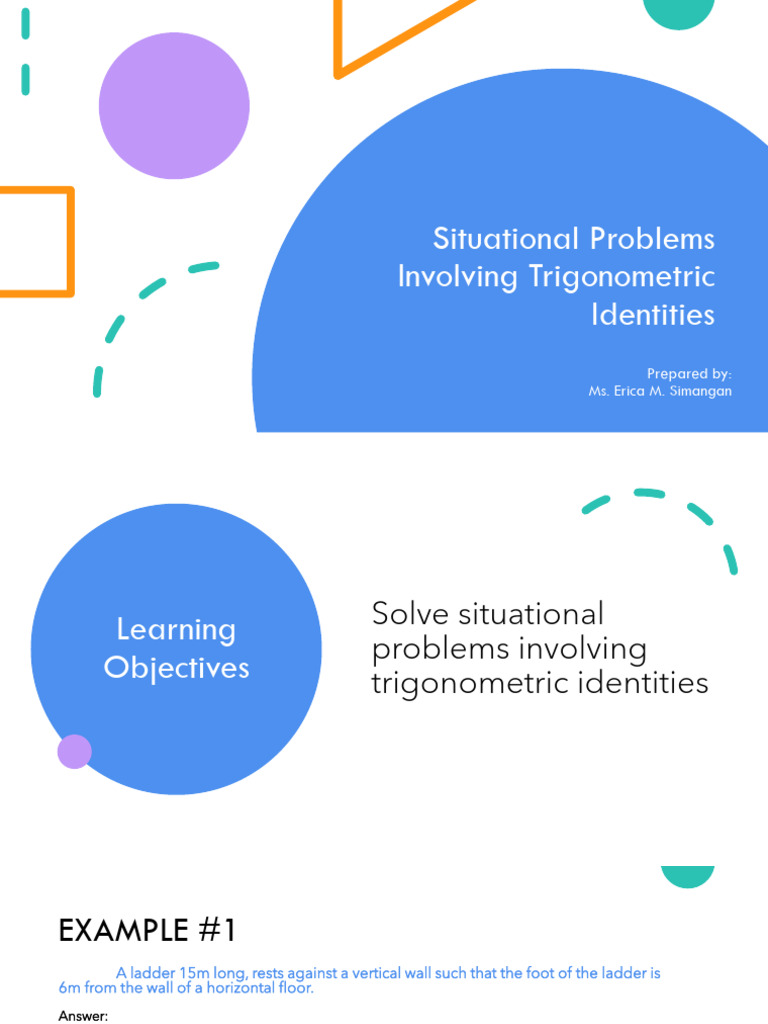 Situational Problems Involving Trigonometric Identities

Prepared by:
Ms. Erica M. Simangan

Learning Objectives

Solve situational problems involving trigonometric identities

EXAMPLE #1

A ladder 15m long, rests against a vertical wall such that the foot of the ladder is 6m from the wall of a horizontal floor.

Answer: